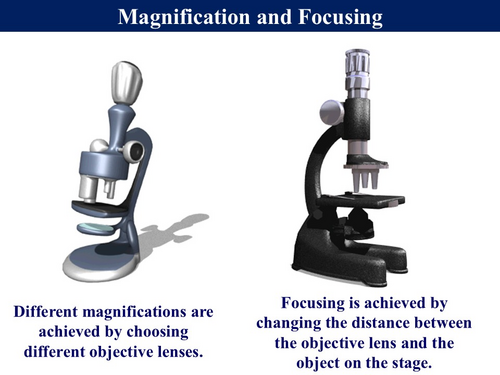 Magnification and Focusing

Different magnifications are achieved by choosing different objective lenses.

Focusing is achieved by changing the distance between the objective lens and the object on the stage.